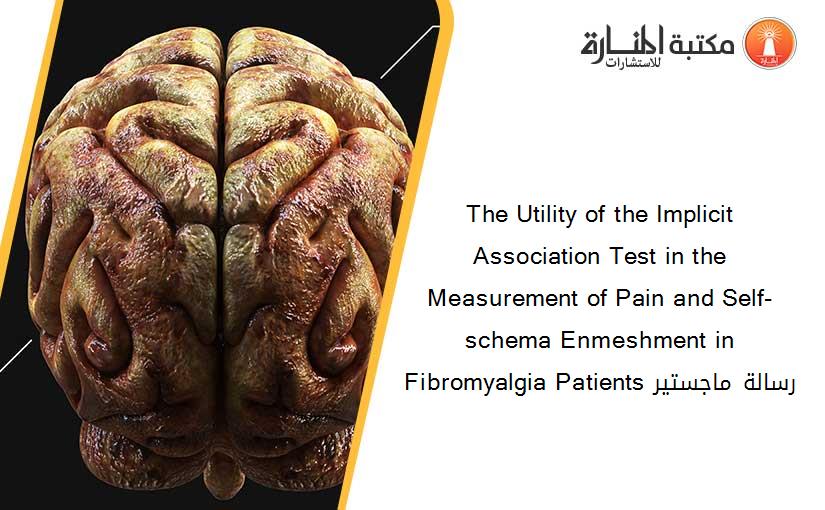 مكتبة المنارة للاستشارات

The Utility of the Implicit Association Test in the Measurement of Pain and Self-schema Enmeshment in Fibromyalgia Patients رسالة ماجستير